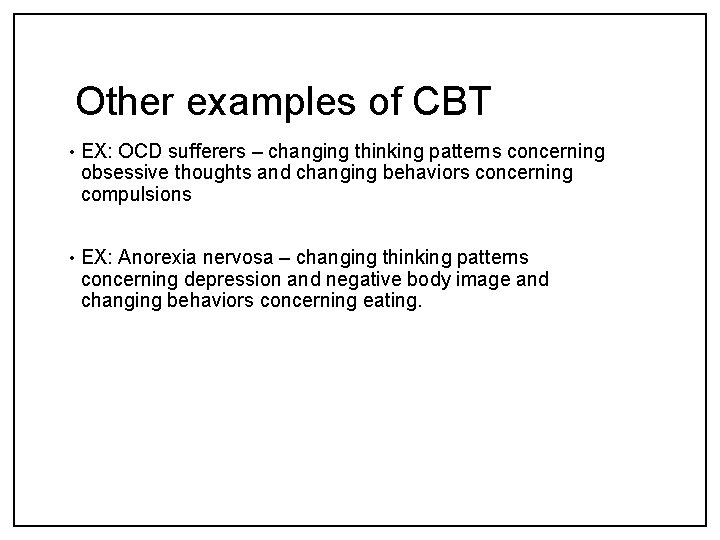 Other examples of CBT

• EX: OCD sufferers – changing thinking patterns concerning obsessive thoughts and changing behaviors concerning compulsions

• EX: Anorexia nervosa – changing thinking patterns concerning depression and negative body image and changing behaviors concerning eating.